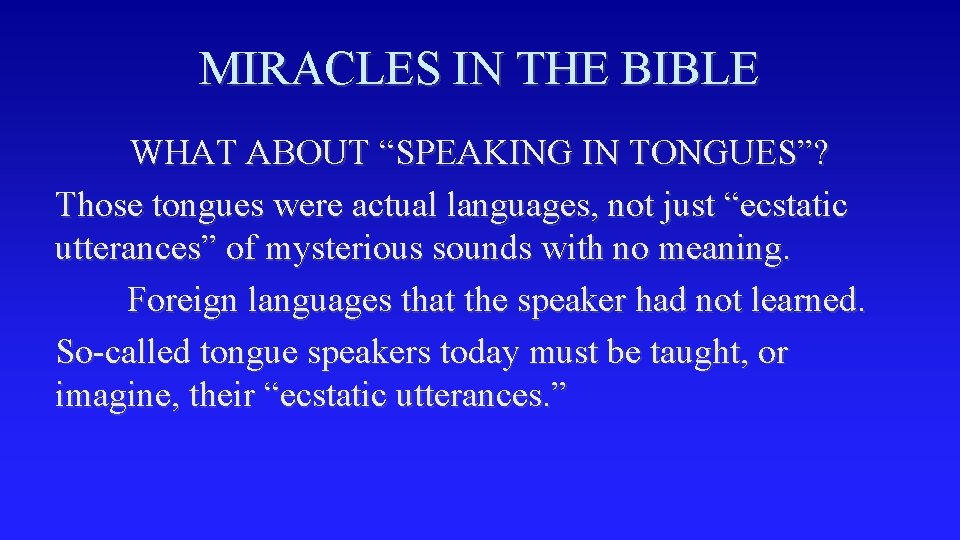 MIRACLES IN THE BIBLE

WHAT ABOUT “SPEAKING IN TONGUES”?

Those tongues were actual languages, not just “ecstatic utterances” of mysterious sounds with no meaning.

Foreign languages that the speaker had not learned.

So-called tongue speakers today must be taught, or imagine, their “ecstatic utterances.”